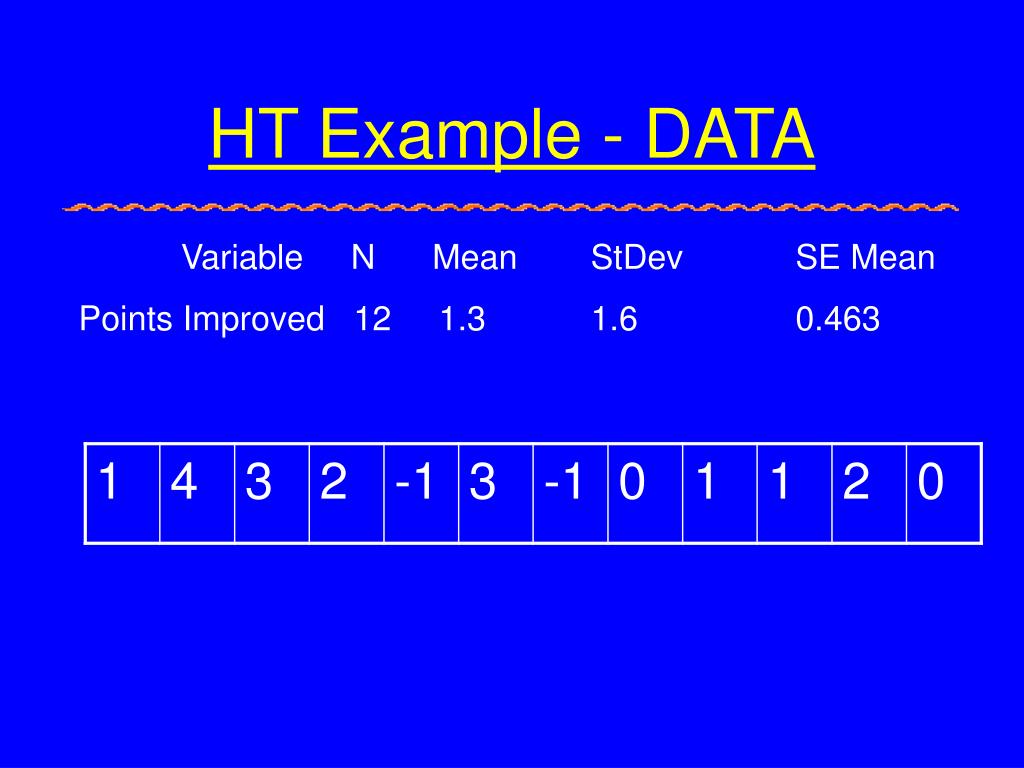 HT Example - DATA

| Variable | N | Mean | StDev | SE Mean |
|---|---|---|---|---|
| Points Improved | 12 | 1.3 | 1.6 | 0.463 |

| 1 | 4 | 3 | 2 | -1 | 3 | -1 | 0 | 1 | 1 | 2 | 0 |
|---|---|---|---|---|---|---|---|---|---|---|---|